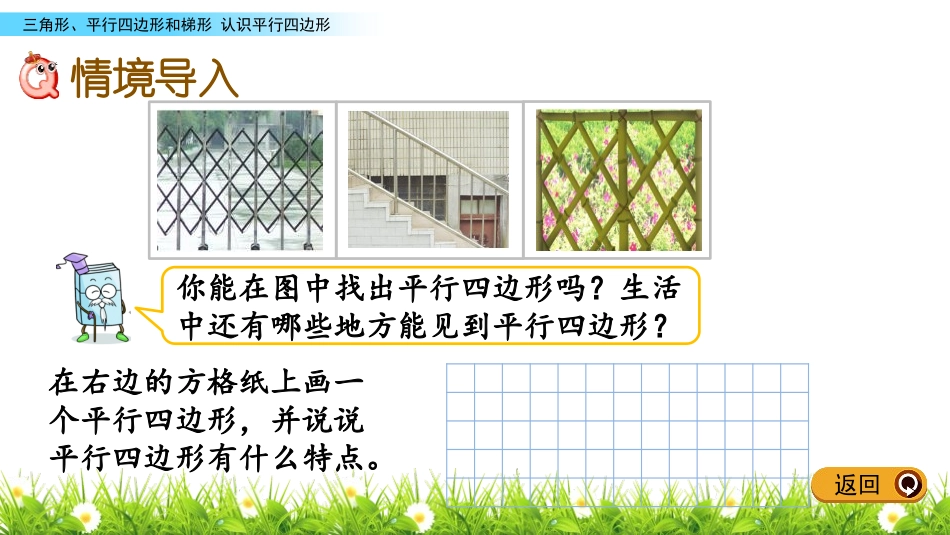 三角形、平行四边形和梯形 认识平行四边形

情境导入

你能在图中找出平行四边形吗？生活中还有哪些地方能见到平行四边形？

在右边的方格纸上画一个平行四边形，并说说平行四边形有什么特点。

返回